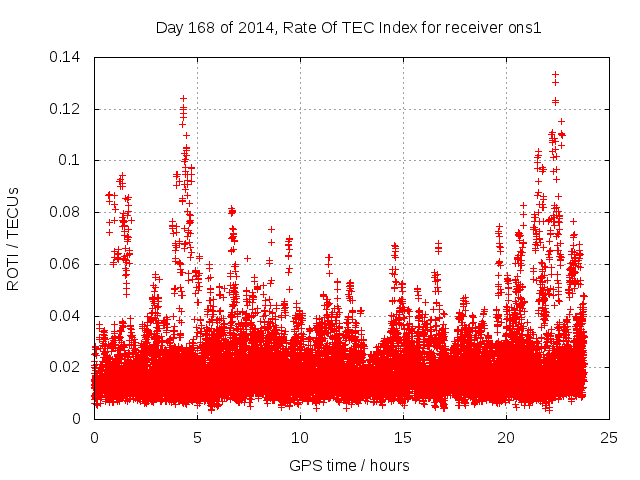 Day 168 of 2014, Rate Of TEC Index for receiver ons1

ROTI / TECUs

0.14
0.12
0.1
0.08
0.06
0.04
0.02
0

0
5
10
15
20
25

GPS time / hours